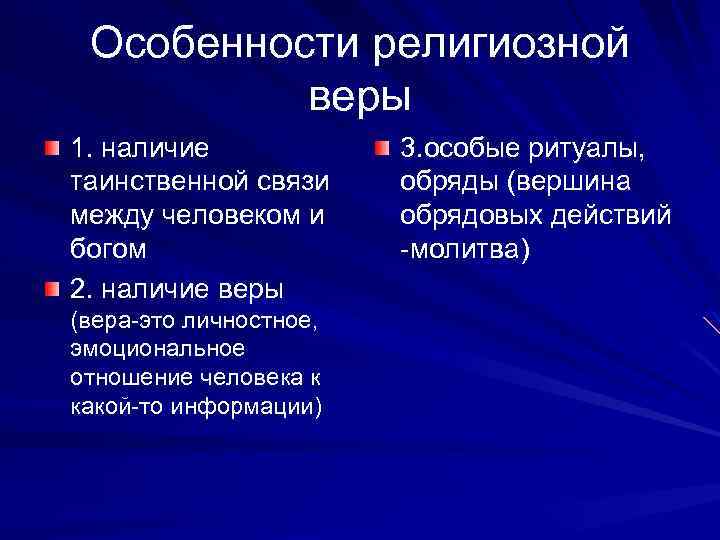 Особенности религиозной веры

1. наличие таинственной связи между человеком и богом

2. наличие веры (вера-это личностное, эмоциональное отношение человека к какой-то информации)

3.особые ритуалы, обряды (вершина обрядовых действий -молитва)